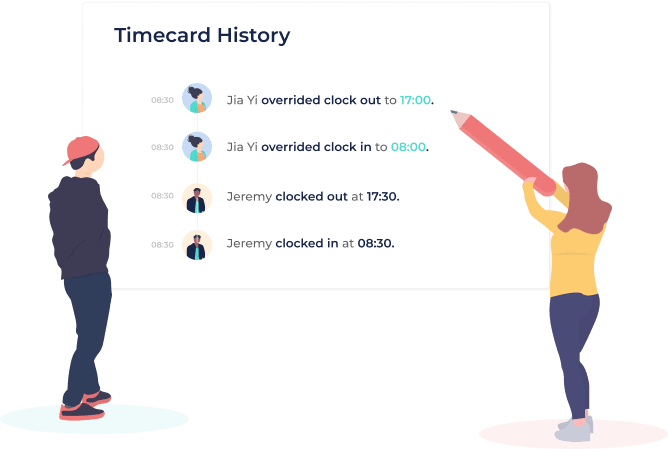 Timecard History

08:30 Jia Yi overrided clock out to 17:00.

08:30 Jia Yi overrided clock in to 08:00.

08:30 Jeremy clocked out at 17:30.

08:30 Jeremy clocked in at 08:30.